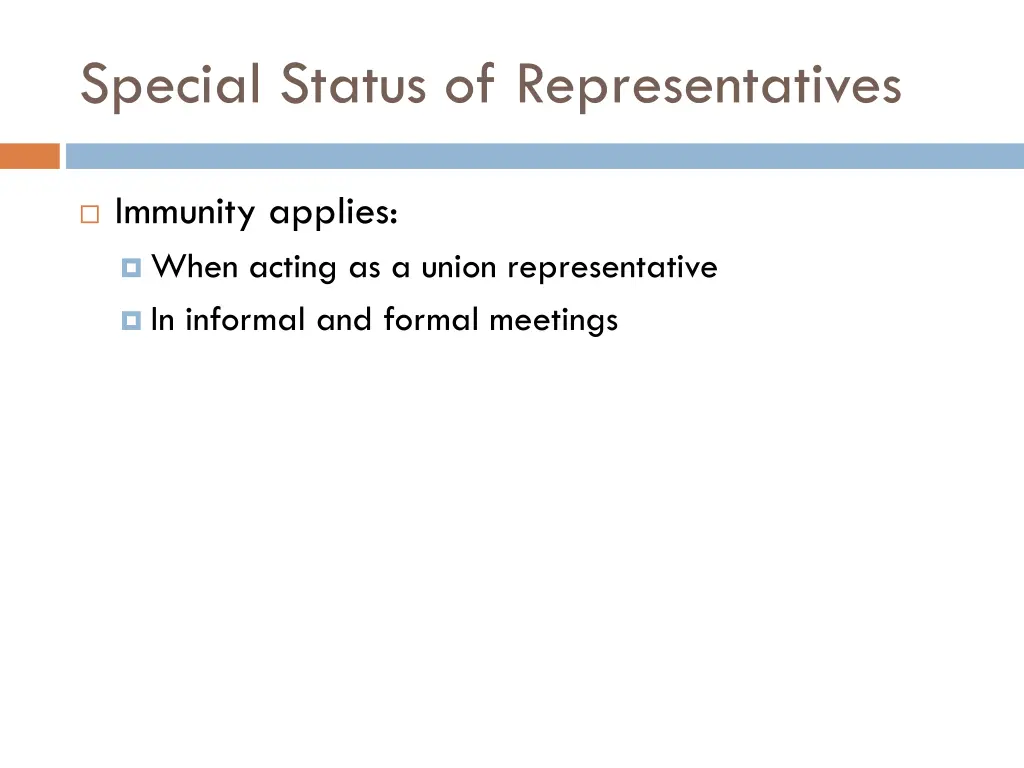 Special Status of Representatives

Immunity applies:

When acting as a union representative

In informal and formal meetings